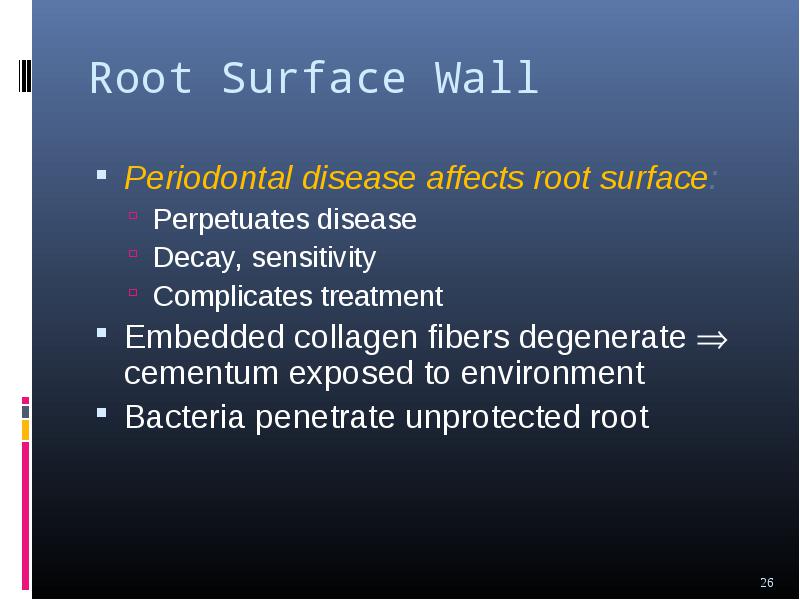 Root Surface Wall

- Periodontal disease affects root surface:
  - Perpetuates disease
  - Decay, sensitivity
  - Complicates treatment
- Embedded collagen fibers degenerate $\Rightarrow$ cementum exposed to environment
- Bacteria penetrate unprotected root

26